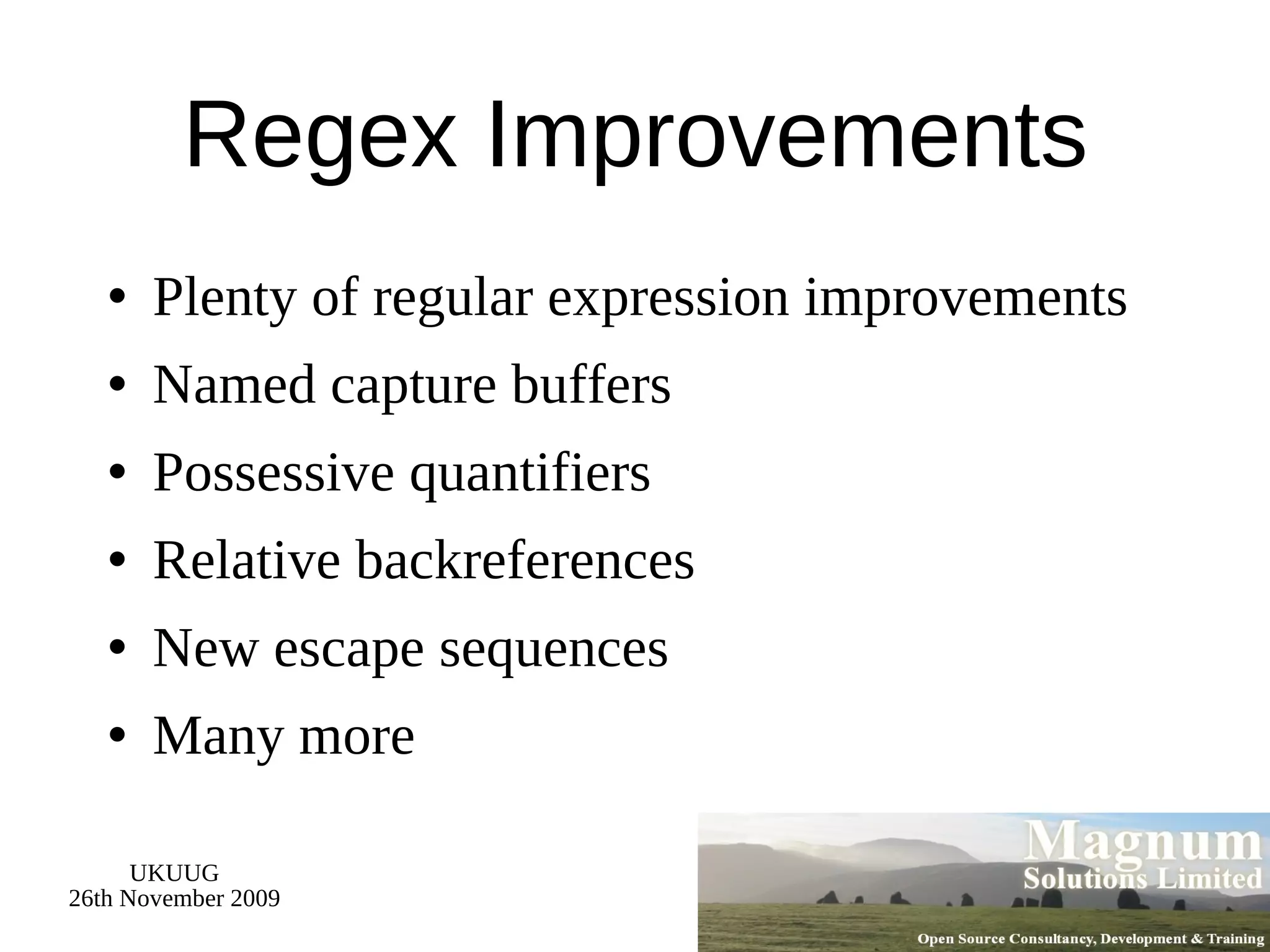 Regex Improvements

• Plenty of regular expression improvements
• Named capture buffers
• Possessive quantifiers
• Relative backreferences
• New escape sequences
• Many more

UKUUG
26th November 2009

Magnum
Solutions Limited
Open Source Consultancy, Development & Training